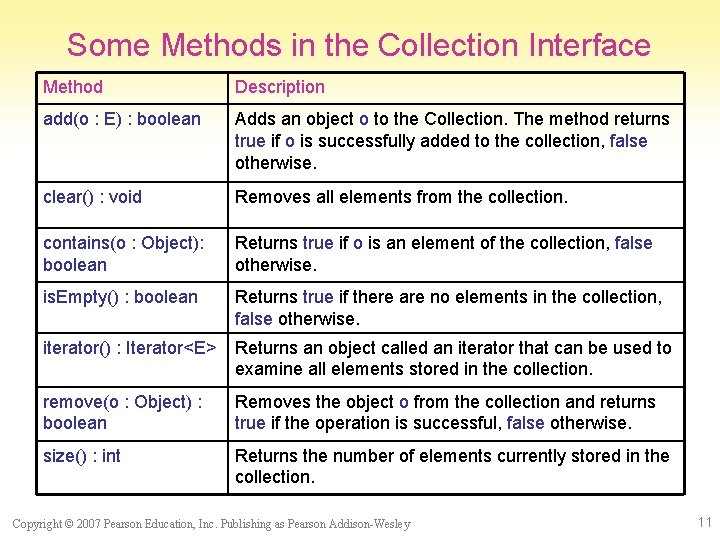 Some Methods in the Collection Interface

| Method | Description |
|---|---|
| add(o : E) : boolean | Adds an object o to the Collection. The method returns true if o is successfully added to the collection, false otherwise. |
| clear() : void | Removes all elements from the collection. |
| contains(o : Object): boolean | Returns true if o is an element of the collection, false otherwise. |
| isEmpty() : boolean | Returns true if there are no elements in the collection, false otherwise. |
| iterator() : Iterator<E> | Returns an object called an iterator that can be used to examine all elements stored in the collection. |
| remove(o : Object) : boolean | Removes the object o from the collection and returns true if the operation is successful, false otherwise. |
| size() : int | Returns the number of elements currently stored in the collection. |

Copyright © 2007 Pearson Education, Inc. Publishing as Pearson Addison-Wesley

11